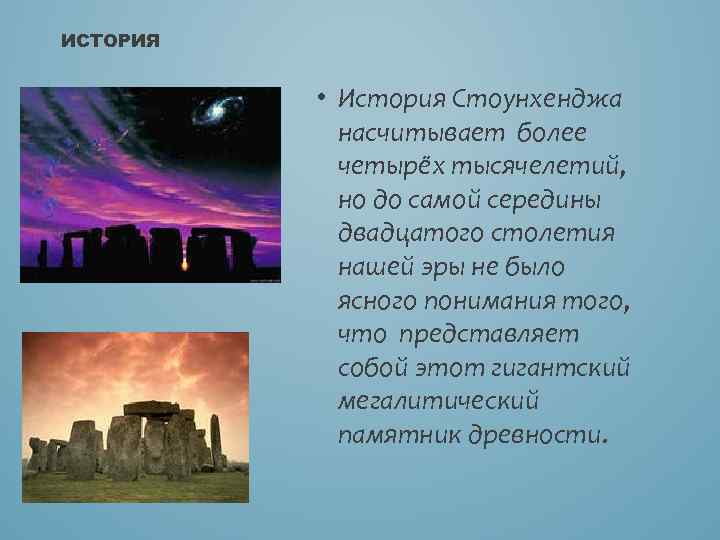 ИСТОРИЯ

• История Стоунхенджа насчитывает более четырёх тысячелетий, но до самой середины двадцатого столетия нашей эры не было ясного понимания того, что представляет собой этот гигантский мегалитический памятник древности.